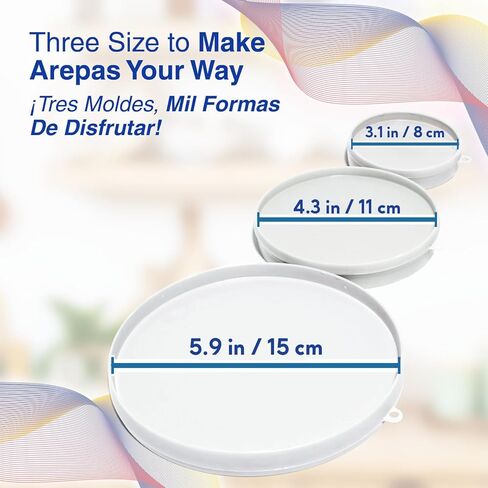 Three Size to Make Arepas Your Way

¡Tres Moldes, Mil Formas De Disfrutar!

3.1 in / 8 cm

4.3 in / 11 cm

5.9 in / 15 cm